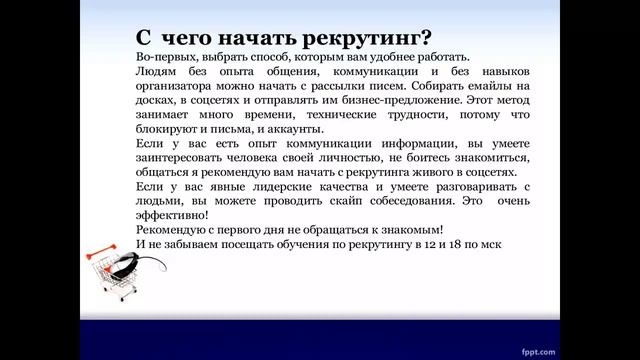 С чего начать рекрутинг?
Во-первых, выбрать способ, которым вам удобнее работать.
Людям без опыта общения, коммуникации и без навыков организатора можно начать с рассылки писем. Собирать емайлы на досках, в соцсетях и отправлять им бизнес-предложение. Этот метод занимает много времени, технические трудности, потому что блокируют и письма, и аккаунты.
Если у вас есть опыт коммуникации информации, вы умеете заинтересовать человека своей личностью, не боитесь знакомиться, общаться я рекомендую вам начать с рекрутинга живого в соцсетях.
Если у вас явные лидерские качества и умеете разговаривать с людьми, вы можете проводить скайп собеседования. Это очень эффективно!
Рекомендую с первого дня не обращаться к знакомым!
И не забываем посещать обучения по рекрутингу в 12 и 18 по мск

fppt.com